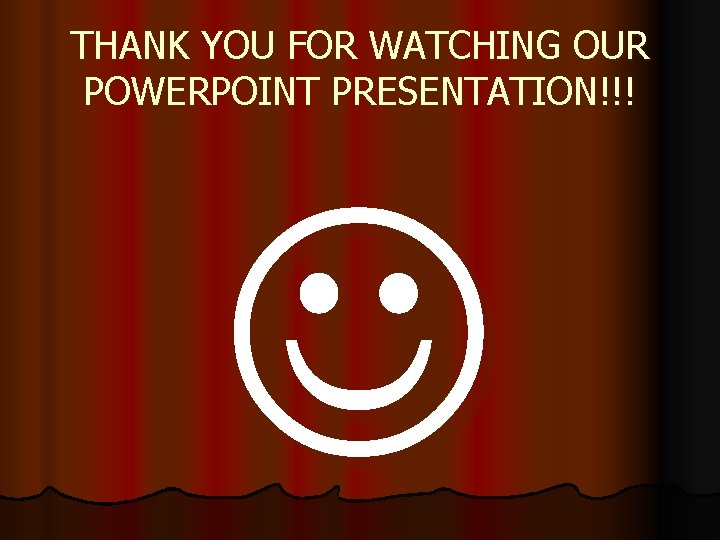 THANK YOU FOR WATCHING OUR POWERPOINT PRESENTATION!!!